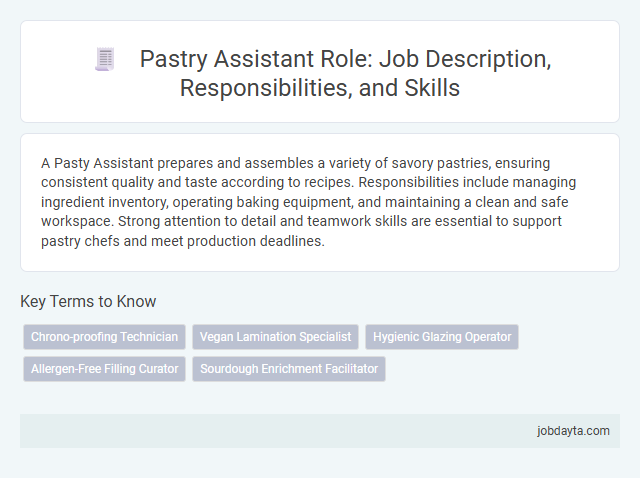 Pastry Assistant Role: Job Description, Responsibilities, and Skills

A Pasty Assistant prepares and assembles a variety of savory pastries, ensuring consistent quality and taste according to recipes. Responsibilities include managing ingredient inventory, operating baking equipment, and maintaining a clean and safe workspace. Strong attention to detail and teamwork skills are essential to support pastry chefs and meet production deadlines.

Key Terms to Know

Chrono-proofing Technician
Vegan Lamination Specialist
Hygienic Glazing Operator
Allergen-Free Filling Curator
Sourdough Enrichment Facilitator

jobdayta.com